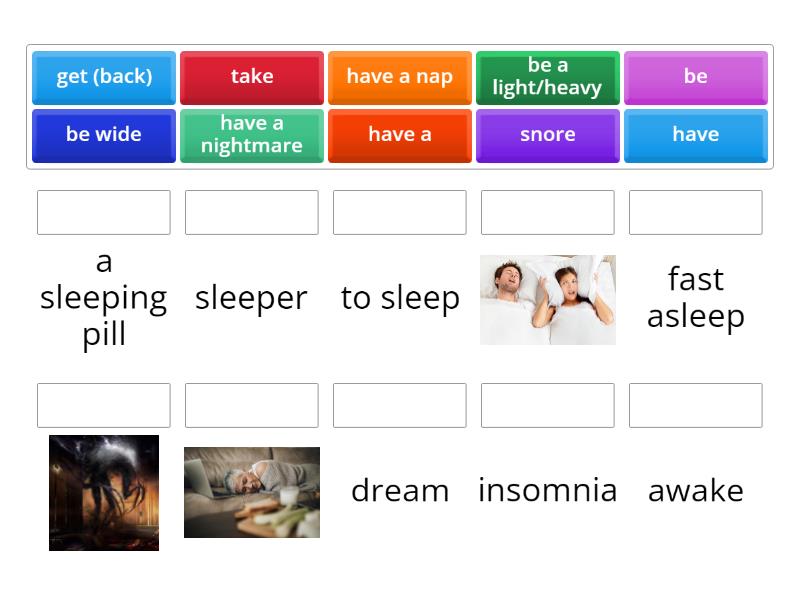 get (back)
take
have a nap
be a light/heavy
be
be wide
have a nightmare
have a
snore
have

a sleeping pill
sleeper
to sleep
fast asleep

dream
insomnia
awake